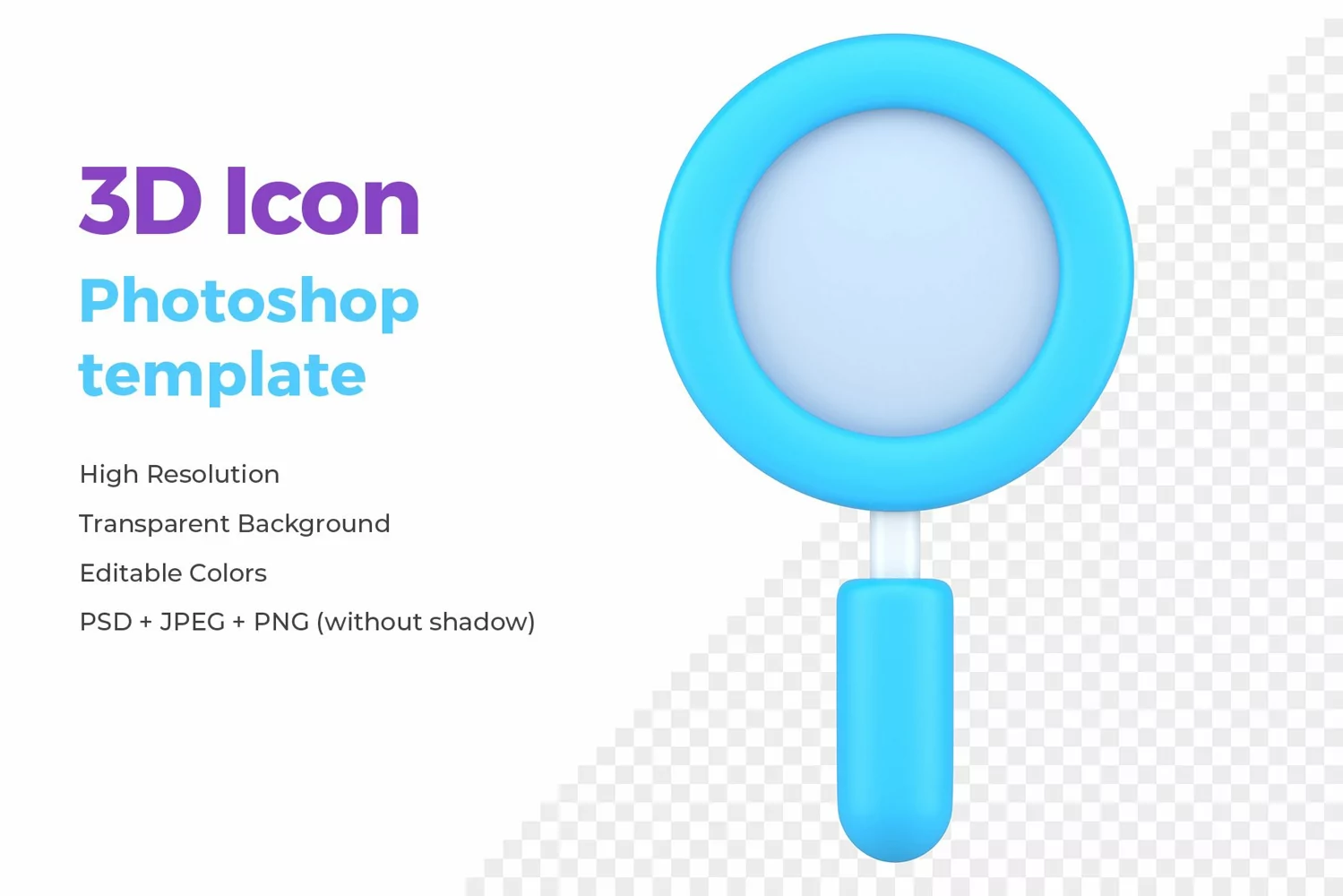 3D Icon

Photoshop template

High Resolution

Transparent Background

Editable Colors

PSD + JPEG + PNG (without shadow)